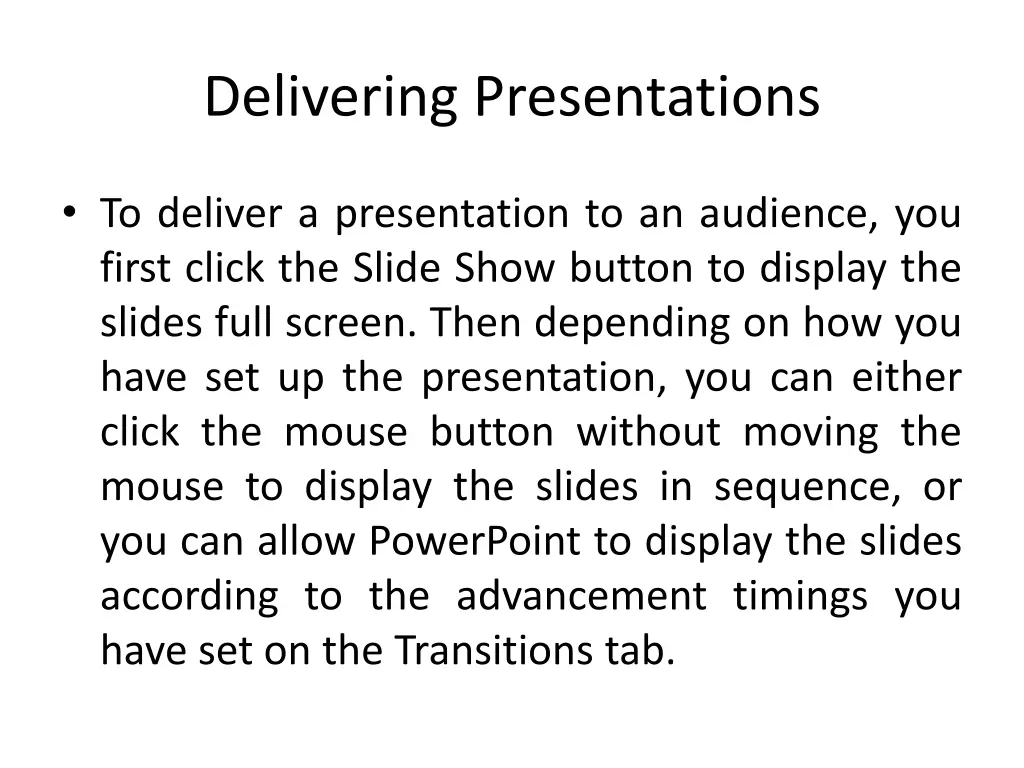 Delivering Presentations

• To deliver a presentation to an audience, you first click the Slide Show button to display the slides full screen. Then depending on how you have set up the presentation, you can either click the mouse button without moving the mouse to display the slides in sequence, or you can allow PowerPoint to display the slides according to the advancement timings you have set on the Transitions tab.